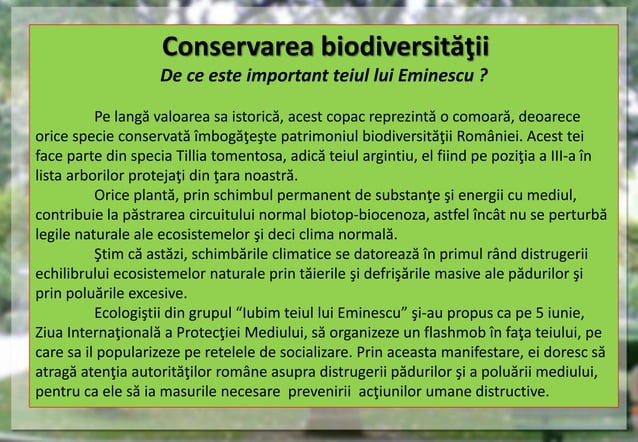 Conservarea biodiversităţii

De ce este important teiul lui Eminescu ?

Pe langă valoarea sa istorică, acest copac reprezintă o comoară, deoarece orice specie conservată îmbogăţeşte patrimoniul biodiversităţii României. Acest tei face parte din specia Tillia tomentosa, adică teiul argintiu, el fiind pe poziţia a III-a în lista arborilor protejaţi din ţara noastră.

Orice plantă, prin schimbul permanent de substanţe şi energii cu mediul, contribuie la păstrarea circuitului normal biotop-biocenoza, astfel încât nu se perturbă legile naturale ale ecosistemelor şi deci clima normală.

Ştim că astăzi, schimbările climatice se datorează în primul rând distrugerii echilibrului ecosistemelor naturale prin tăierile şi defrişările masive ale pădurilor şi prin poluările excesive.

Ecologiştii din grupul “Iubim teiul lui Eminescu” şi-au propus ca pe 5 iunie, Ziua Internaţională a Protecţiei Mediului, să organizeze un flashmob în faţa teiului, pe care sa il popularizeze pe retelele de socializare. Prin aceasta manifestare, ei doresc să atragă atenţia autorităţilor române asupra distrugerii pădurilor şi a poluării mediului, pentru ca ele să ia masurile necesare prevenirii acţiunilor umane distructive.